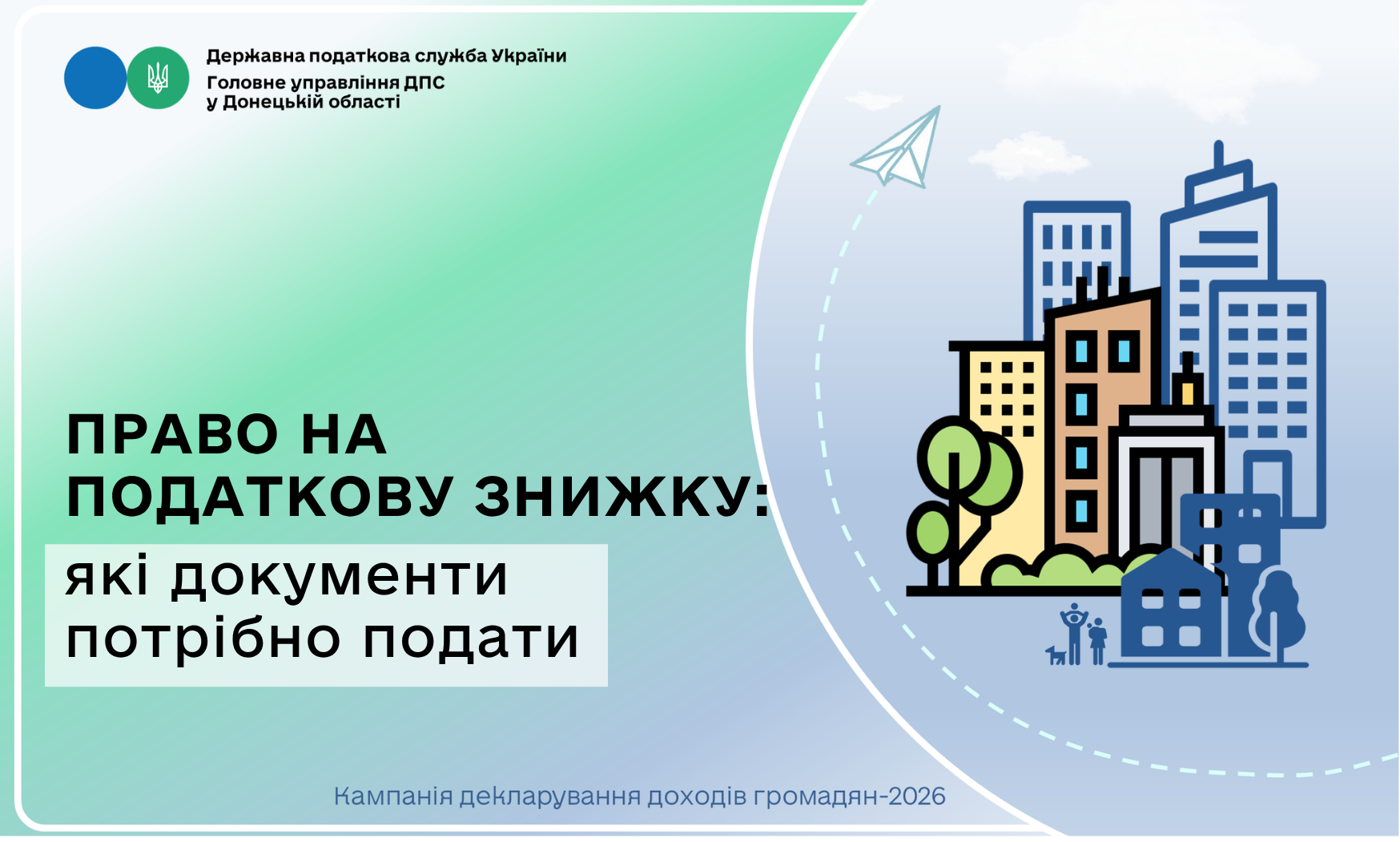 Державна податкова служба України
Головне управління ДПС
у Донецькій області

ПРАВО НА
ПОДАТКОВУ ЗНИЖКУ:

які документи
потрібно подати

Кампанія декларування доходів громадян-2026